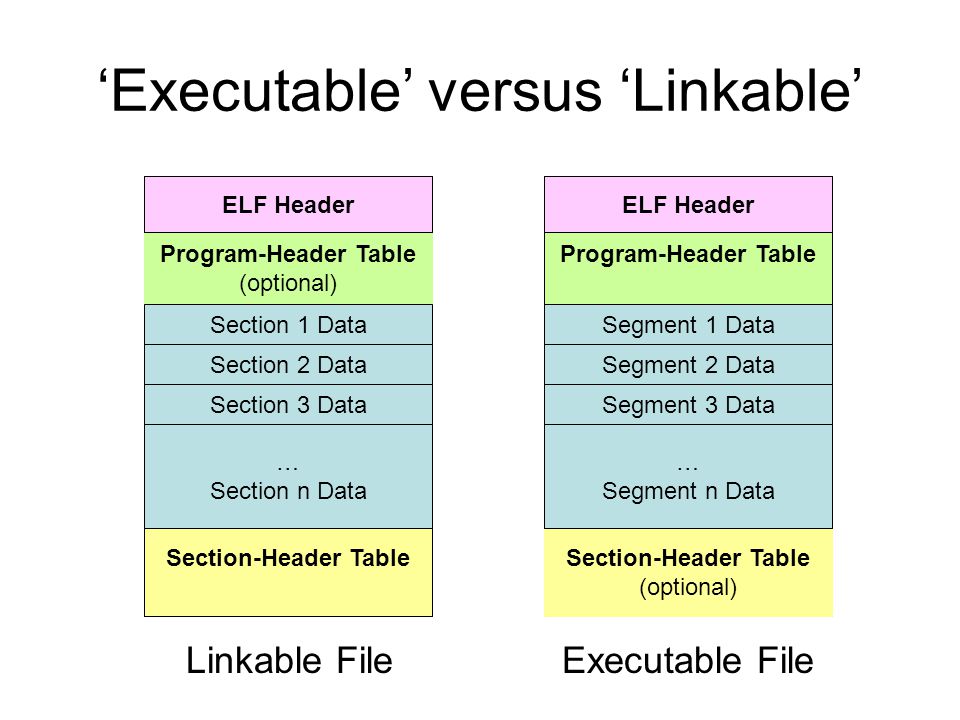 ‘Executable’ versus ‘Linkable’

ELF Header

Program-Header Table (optional)

Section 1 Data

Section 2 Data

Section 3 Data

...
Section n Data

Section-Header Table

Linkable File

ELF Header

Program-Header Table

Segment 1 Data

Segment 2 Data

Segment 3 Data

...
Segment n Data

Section-Header Table (optional)

Executable File